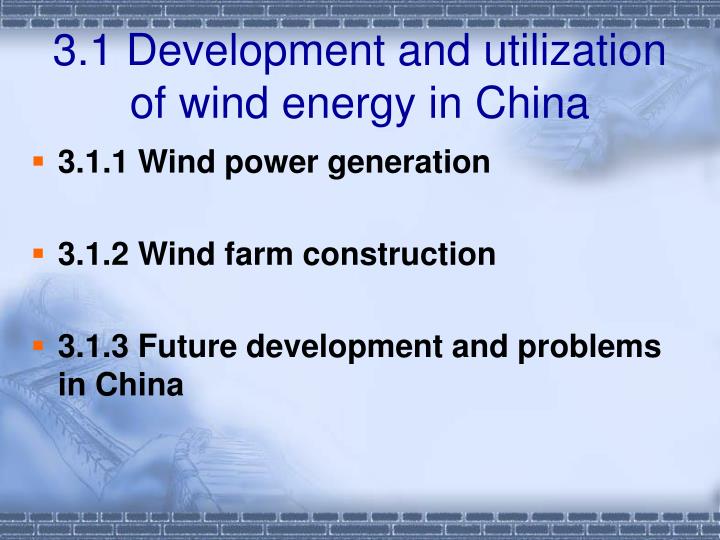 3.1 Development and utilization of wind energy in China

3.1.1 Wind power generation

3.1.2 Wind farm construction

3.1.3 Future development and problems in China